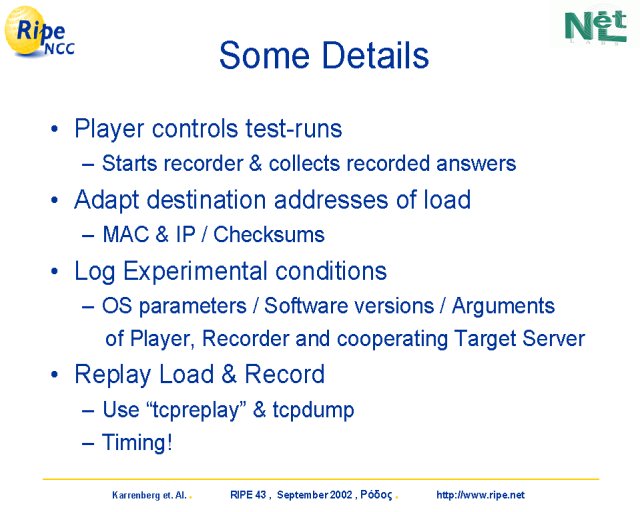 Ripe NCC

NLnet LABS

Some Details

• Player controls test-runs
– Starts recorder & collects recorded answers
• Adapt destination addresses of load
– MAC & IP / Checksums
• Log Experimental conditions
– OS parameters / Software versions / Arguments of Player, Recorder and cooperating Target Server
• Replay Load & Record
– Use “tcpreplay” & tcpdump
– Timing!

Karrenberg et. Al. . RIPE 43 , September 2002 , Ρόδος . http://www.ripe.net